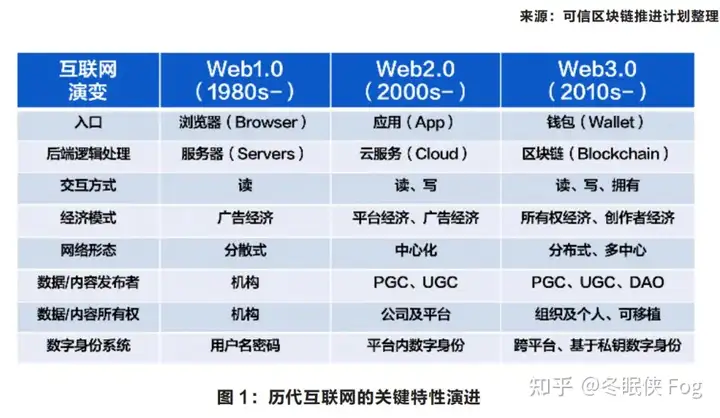 来源：可信区块链推进计划整理

| 互联网演变 | Web1.0（1980s-） | Web2.0（2000s-） | Web3.0（2010s-） |
|---|---|---|---|
| 入口 | 浏览器（Browser） | 应用（App） | 钱包（Wallet） |
| 后端逻辑处理 | 服务器（Servers） | 云服务（Cloud） | 区块链（Blockchain） |
| 交互方式 | 读 | 读、写 | 读、写、拥有 |
| 经济模式 | 广告经济 | 平台经济、广告经济 | 所有权经济、创作者经济 |
| 网络形态 | 分散式 | 中心化 | 分布式、多中心 |
| 数据/内容发布者 | 机构 | PGC、UGC | PGC、UGC、DAO |
| 数据/内容所有权 | 机构 | 公司及平台 | 组织及个人、可移植 |
| 数字身份系统 | 用户名密码 | 平台内数字身份 | 跨平台、基于私钥数字身份 |

图 1：历代互联网的关键特性演进

知乎 @冬眠侠 Fog